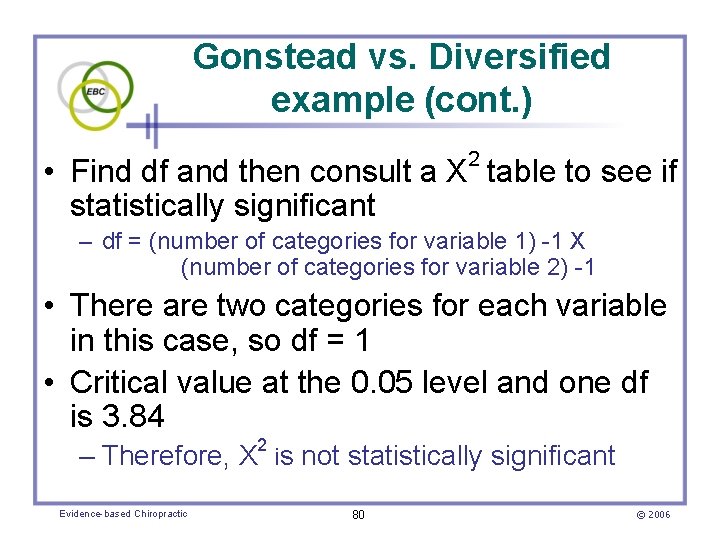 EBC

Gonstead vs. Diversified example (cont.)

• Find df and then consult a $X^2$ table to see if statistically significant
– df = (number of categories for variable 1) -1 X (number of categories for variable 2) -1

• There are two categories for each variable in this case, so df = 1

• Critical value at the 0.05 level and one df is 3.84
– Therefore, $X^2$ is not statistically significant

Evidence-based Chiropractic

80

© 2006